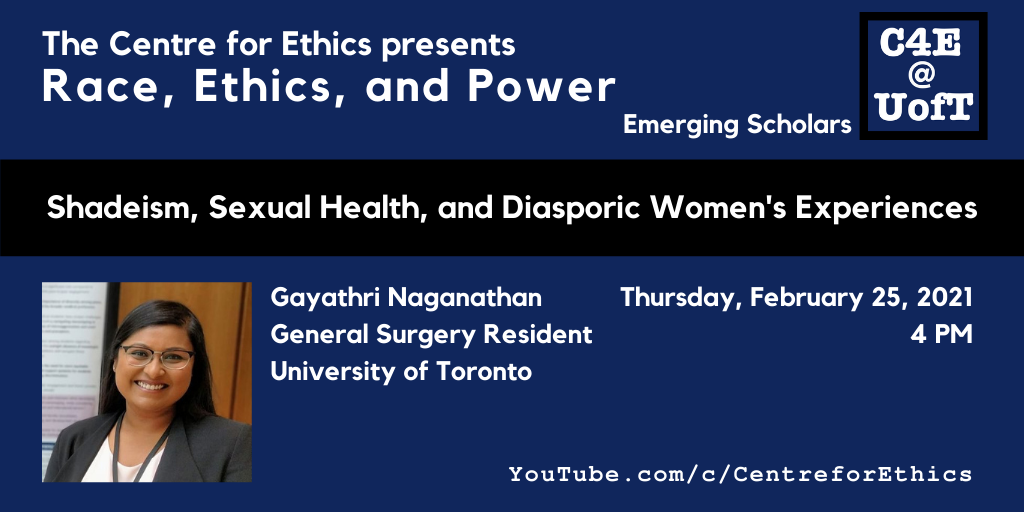 The Centre for Ethics presents
Race, Ethics, and Power
Emerging Scholars

C4E
@
UofT

Shadeism, Sexual Health, and Diasporic Women's Experiences

Gayathri Naganathan
General Surgery Resident
University of Toronto

Thursday, February 25, 2021
4 PM

YouTube.com/c/CentreforEthics